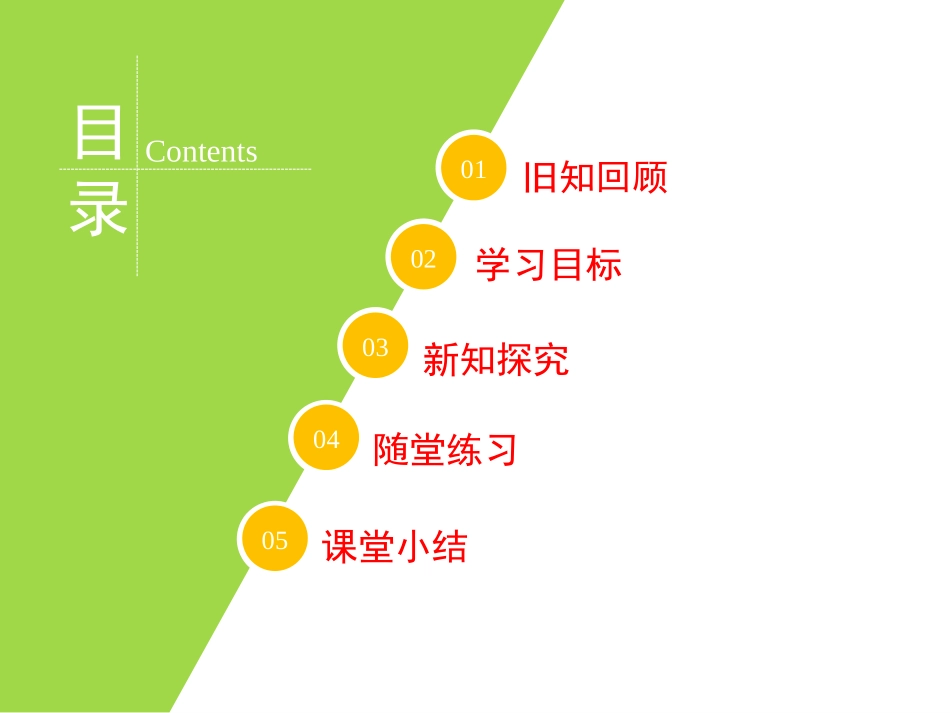 目录 Contents

01 旧知回顾

02 学习目标

03 新知探究

04 随堂练习

05 课堂小结